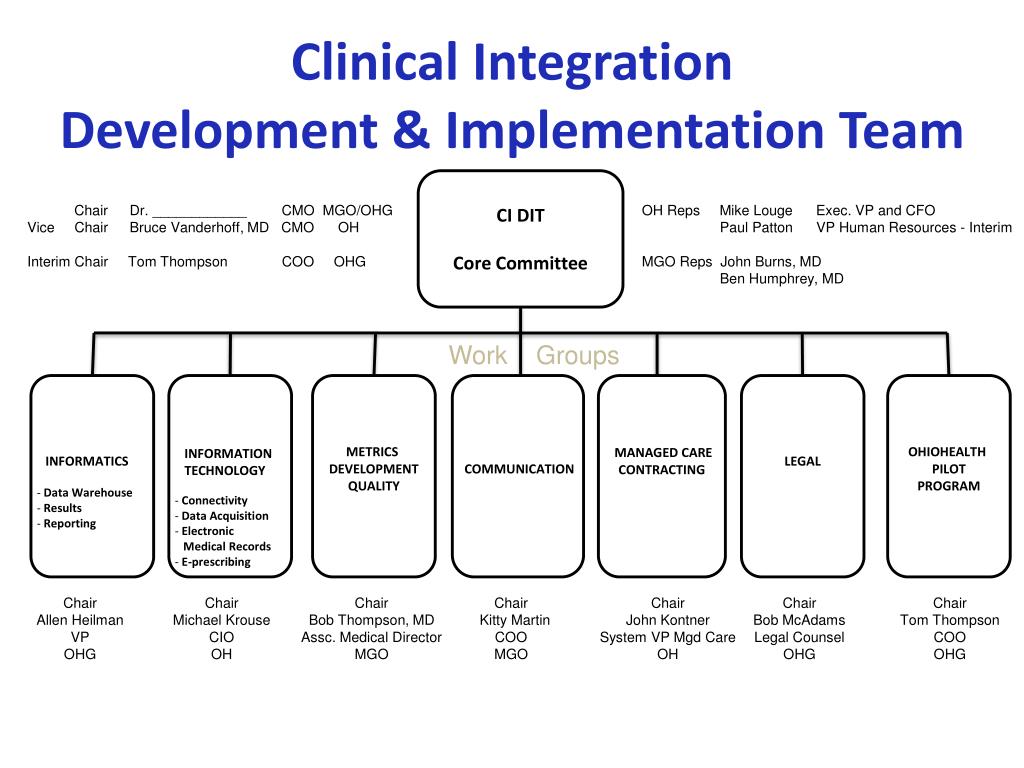 Clinical Integration
Development & Implementation Team

Chair Dr. ____________ CMO MGO/OHG
Vice Chair Bruce Vanderhoff, MD CMO OH

Interim Chair Tom Thompson COO OHG

CI DIT

Core Committee

OH Reps Mike Louge Exec. VP and CFO
Paul Patton VP Human Resources - Interim

MGO Reps John Burns, MD
Ben Humphrey, MD

Work Groups

INFORMATICS
- Data Warehouse
- Results
- Reporting

INFORMATION TECHNOLOGY
- Connectivity
- Data Acquisition
- Electronic Medical Records
- E-prescribing

METRICS DEVELOPMENT QUALITY

COMMUNICATION

MANAGED CARE CONTRACTING

LEGAL

OHIOHEALTH PILOT PROGRAM

Chair
Allen Heilman
VP
OHG

Chair
Michael Krouse
CIO
OH

Chair
Bob Thompson, MD
Assc. Medical Director
MGO

Chair
Kitty Martin
COO
MGO

Chair
John Kontner
System VP Mgd Care
OH

Chair
Bob McAdams
Legal Counsel
OHG

Chair
Tom Thompson
COO
OHG